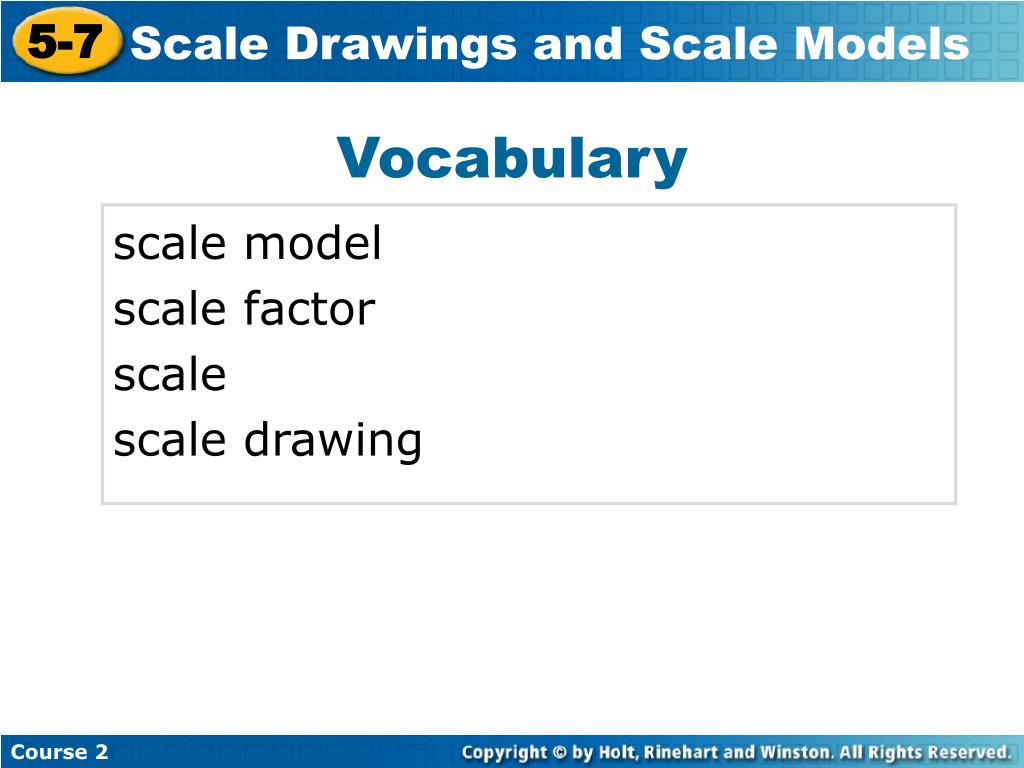 5-7 Scale Drawings and Scale Models

Vocabulary

scale model
scale factor
scale
scale drawing

Course 2

Copyright © by Holt, Rinehart and Winston. All Rights Reserved.